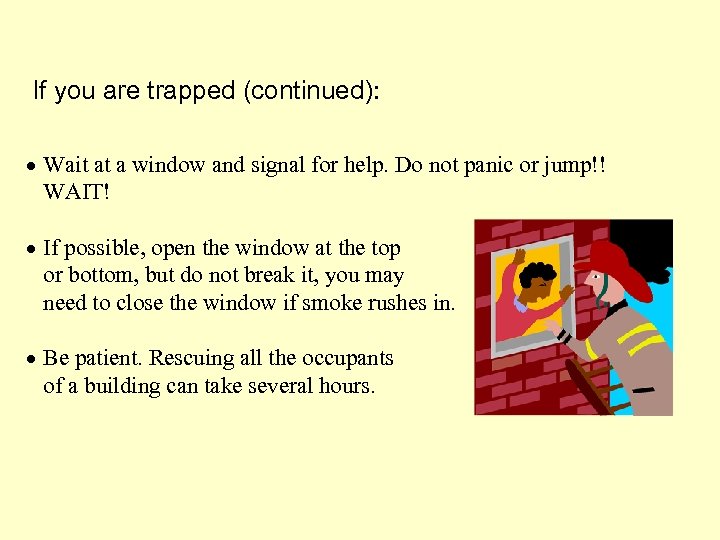 If you are trapped (continued):

• Wait at a window and signal for help. Do not panic or jump!! WAIT!

• If possible, open the window at the top or bottom, but do not break it, you may need to close the window if smoke rushes in.

• Be patient. Rescuing all the occupants of a building can take several hours.